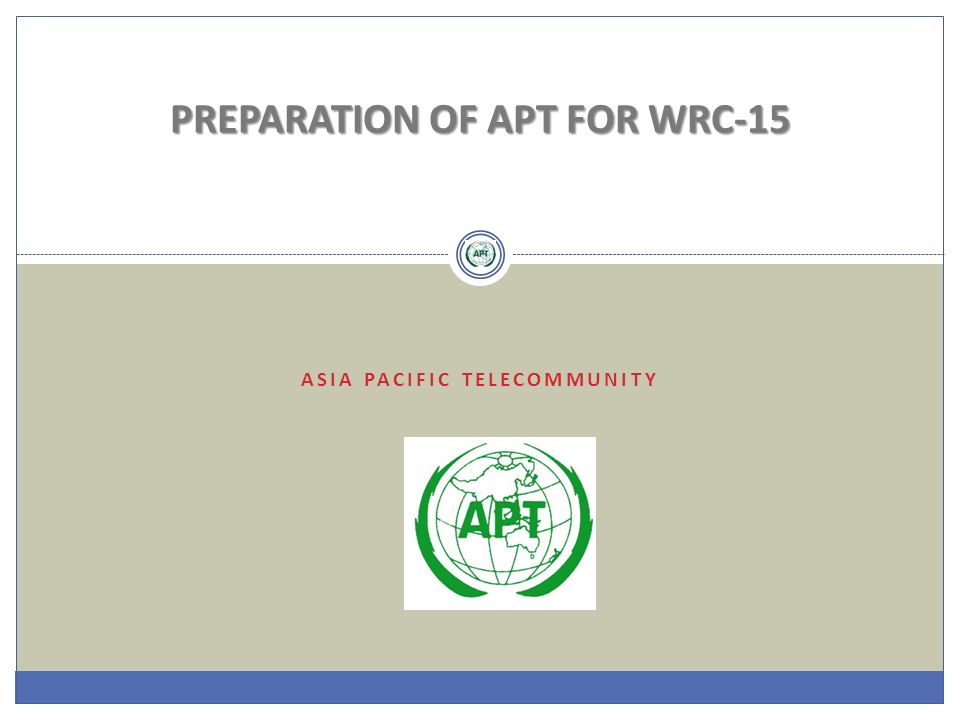 PREPARATION OF APT FOR WRC-15

APT

ASIA PACIFIC TELECOMMUNITY

APT